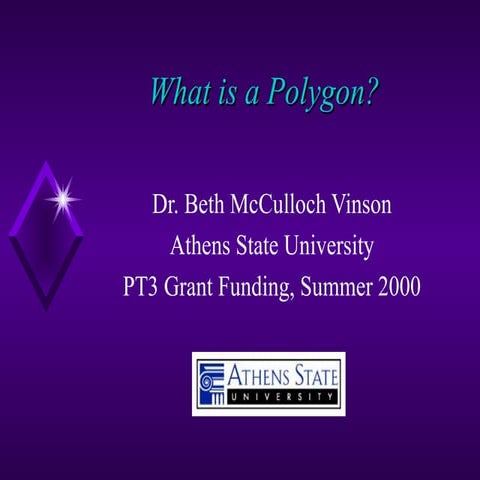 What is a Polygon?

Dr. Beth McCulloch Vinson
Athens State University
PT3 Grant Funding, Summer 2000

ATHENS STATE
UNIVERSITY